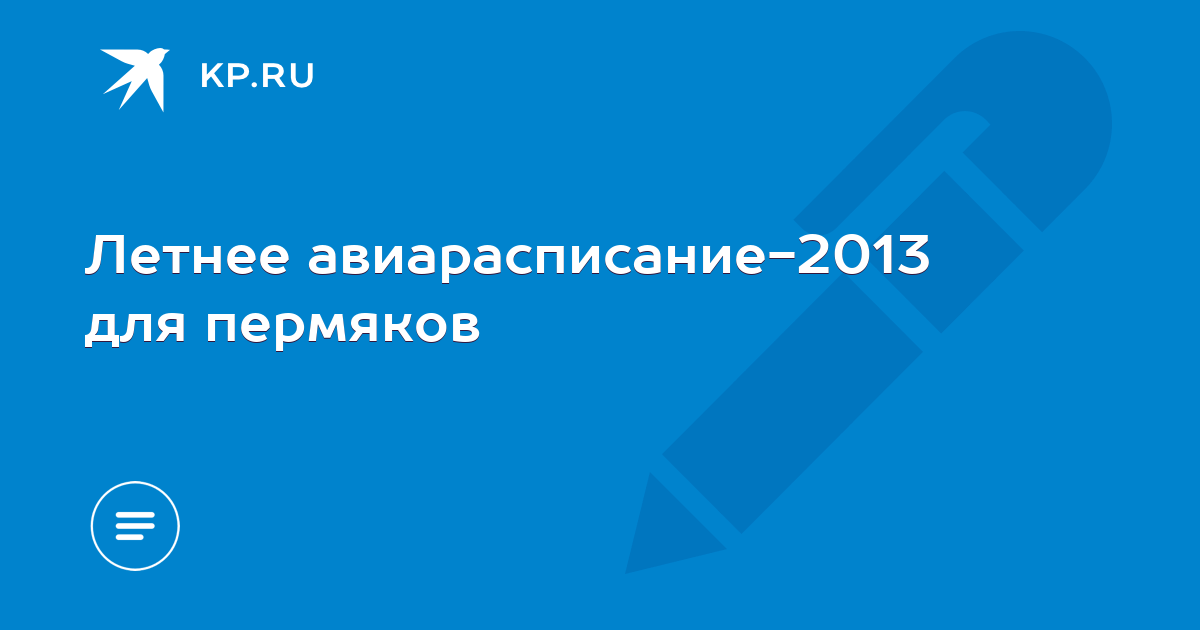 KP.RU

Летнее авиарасписание-2013 для пермяков